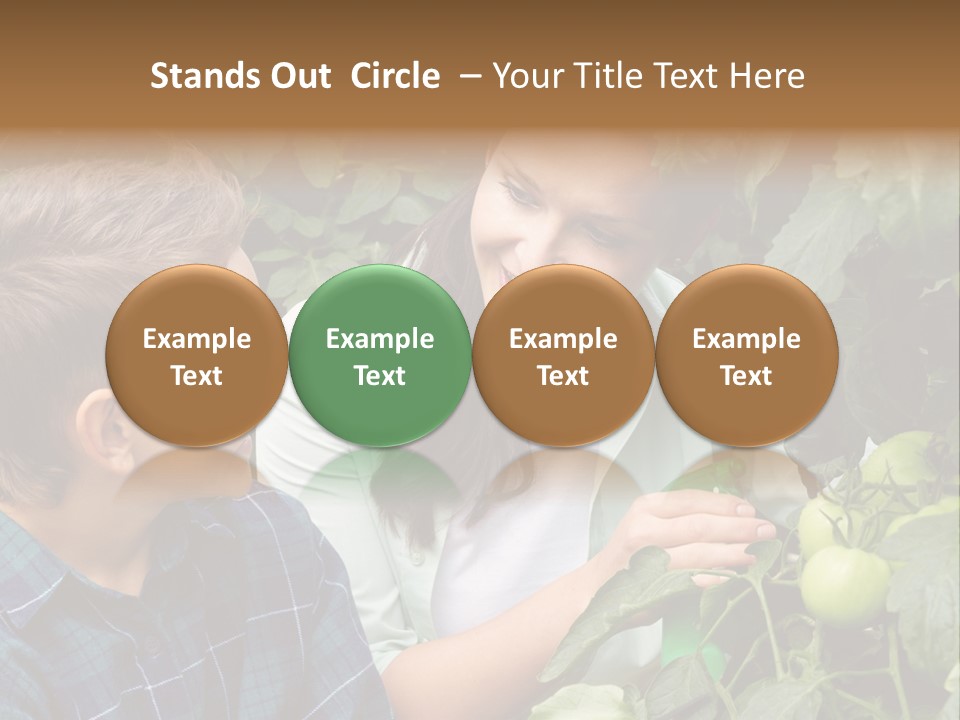 Stands Out Circle – Your Title Text Here

Example Text

Example Text

Example Text

Example Text